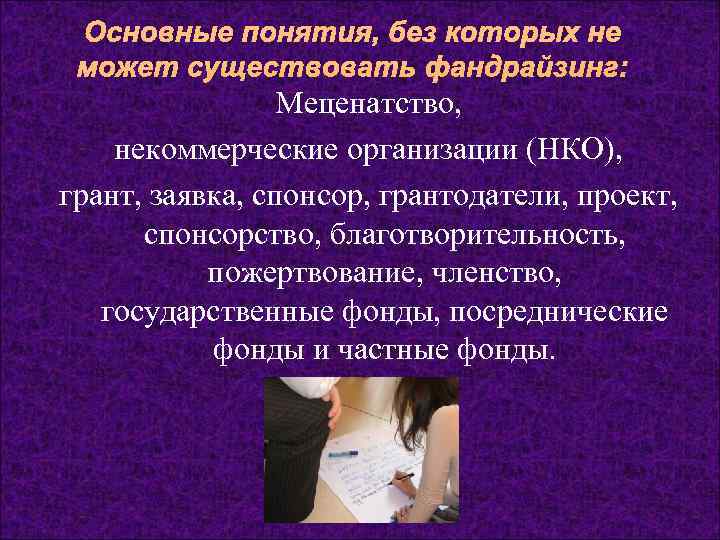 Основные понятия, без которых не может существовать фандрайзинг:

Меценатство, некоммерческие организации (НКО), грант, заявка, спонсор, грантодатели, проект, спонсорство, благотворительность, пожертвование, членство, государственные фонды, посреднические фонды и частные фонды.